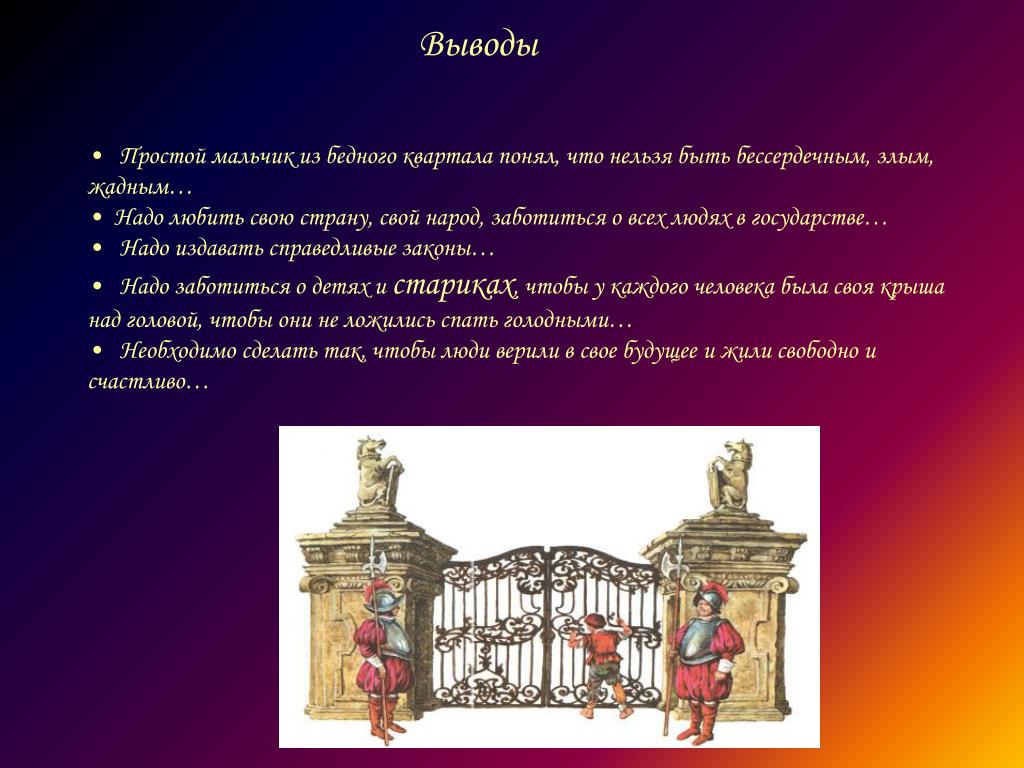 Выводы

• Простой мальчик из бедного квартала понял, что нельзя быть бессердечным, злым, жадным…
• Надо любить свою страну, свой народ, заботиться о всех людях в государстве…
• Надо издавать справедливые законы…
• Надо заботиться о детях и стариках, чтобы у каждого человека была своя крыша над головой, чтобы они не ложились спать голодными…
• Необходимо сделать так, чтобы люди верили в свое будущее и жили свободно и счастливо…